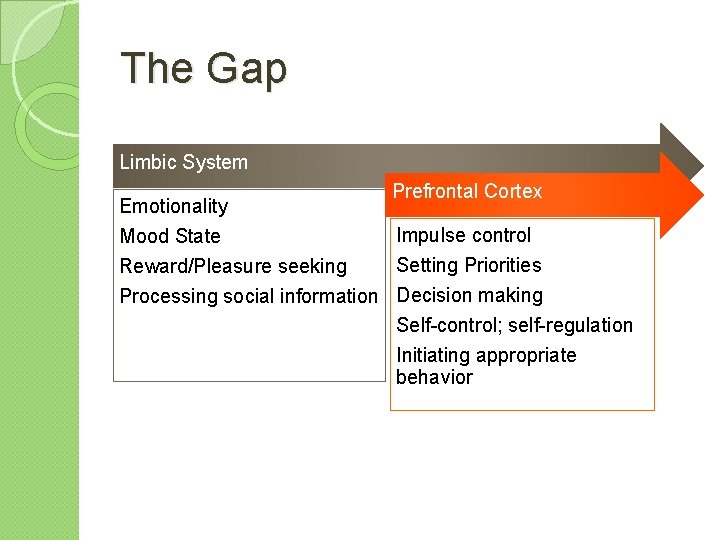 The Gap

Limbic System

Emotionality
Mood State
Reward/Pleasure seeking
Processing social information

Prefrontal Cortex

Impulse control
Setting Priorities
Decision making
Self-control; self-regulation
Initiating appropriate behavior